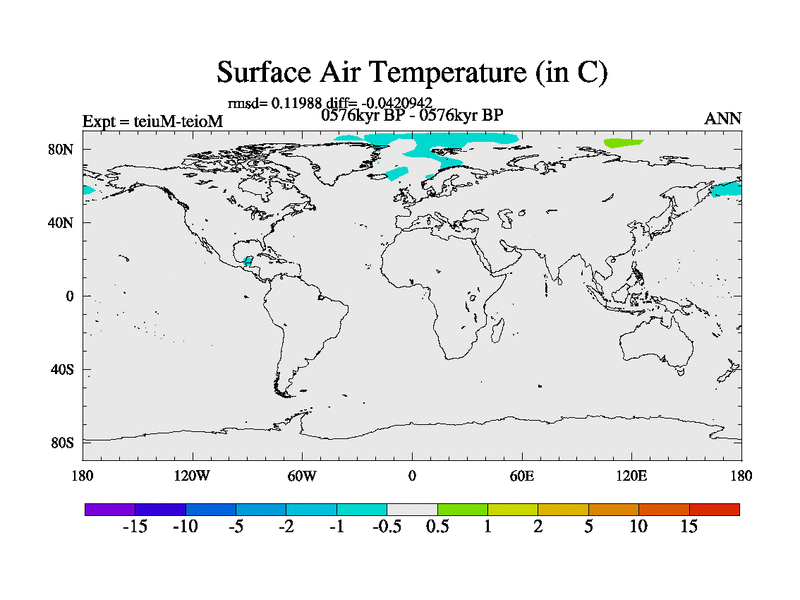 Surface Air Temperature (in C)

rmsd= 0.11988 diff= -0.0420942
Expt = teiuM-teioM
0576kyr BP - 0576kyr BP
ANN

80N
40N
0
40S
80S

180
120W
60W
0
60E
120E
180

-15 -10 -5 -2 -1 -0.5 0.5 1 2 5 10 15